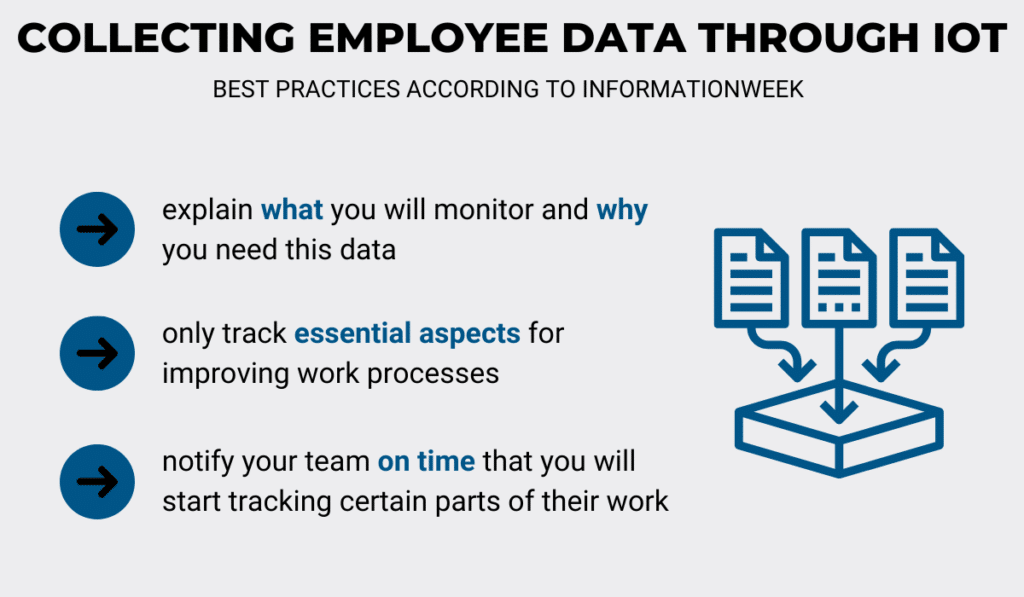 COLLECTING EMPLOYEE DATA THROUGH IOT

BEST PRACTICES ACCORDING TO INFORMATIONWEEK

explain what you will monitor and why you need this data

only track essential aspects for improving work processes

notify your team on time that you will start tracking certain parts of their work